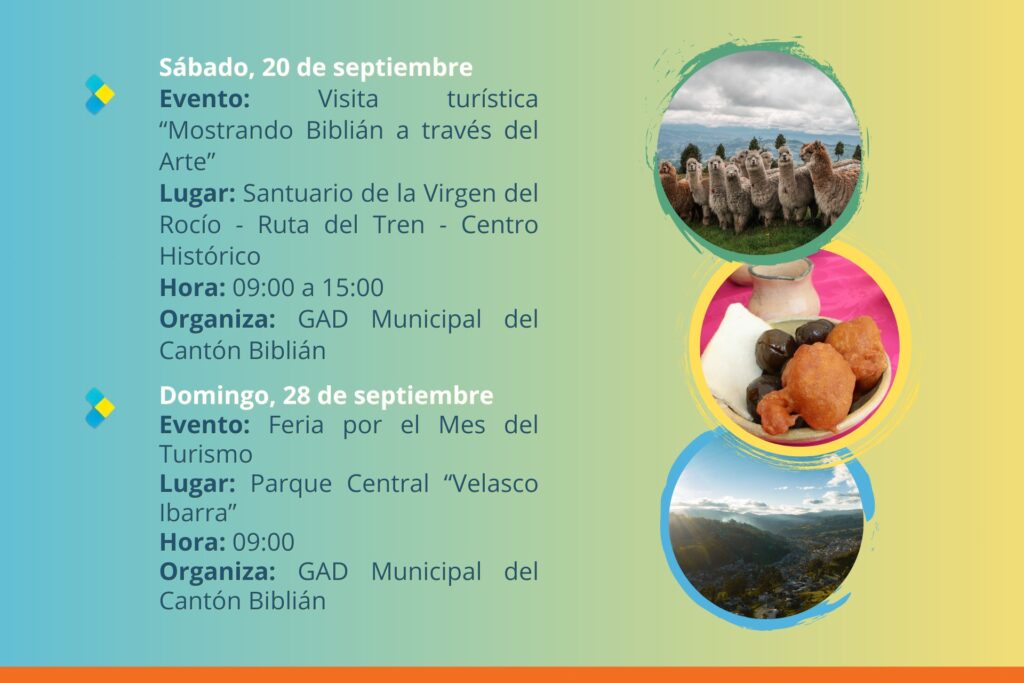 Sábado, 20 de septiembre
Evento: Visita turística “Mostrando Biblián a través del Arte”
Lugar: Santuario de la Virgen del Rocío - Ruta del Tren - Centro Histórico
Hora: 09:00 a 15:00
Organiza: GAD Municipal del Cantón Biblián

Domingo, 28 de septiembre
Evento: Feria por el Mes del Turismo
Lugar: Parque Central “Velasco Ibarra”
Hora: 09:00
Organiza: GAD Municipal del Cantón Biblián